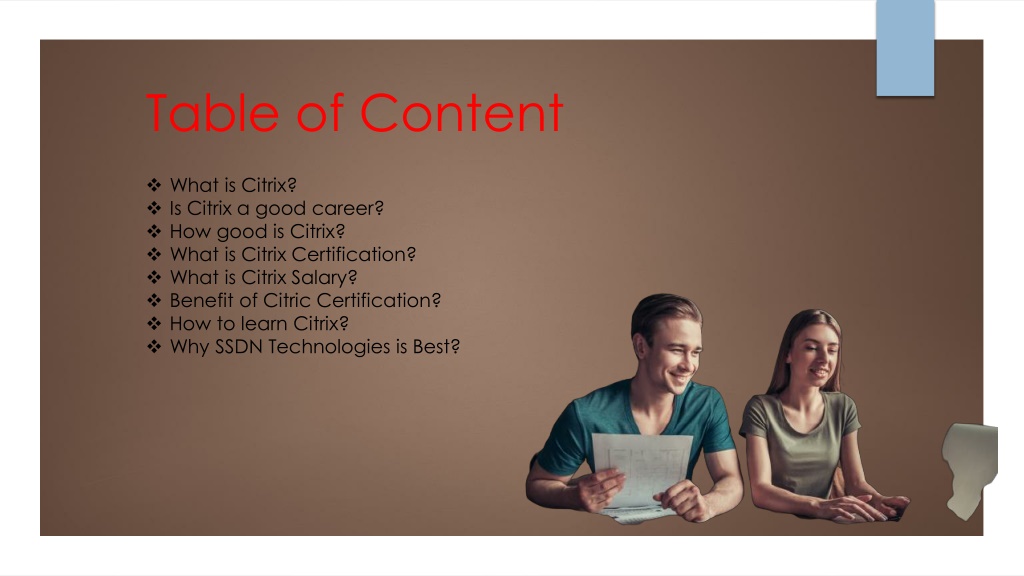 Table of Content

❖ What is Citrix?
❖ Is Citrix a good career?
❖ How good is Citrix?
❖ What is Citrix Certification?
❖ What is Citrix Salary?
❖ Benefit of Citric Certification?
❖ How to learn Citrix?
❖ Why SSDN Technologies is Best?